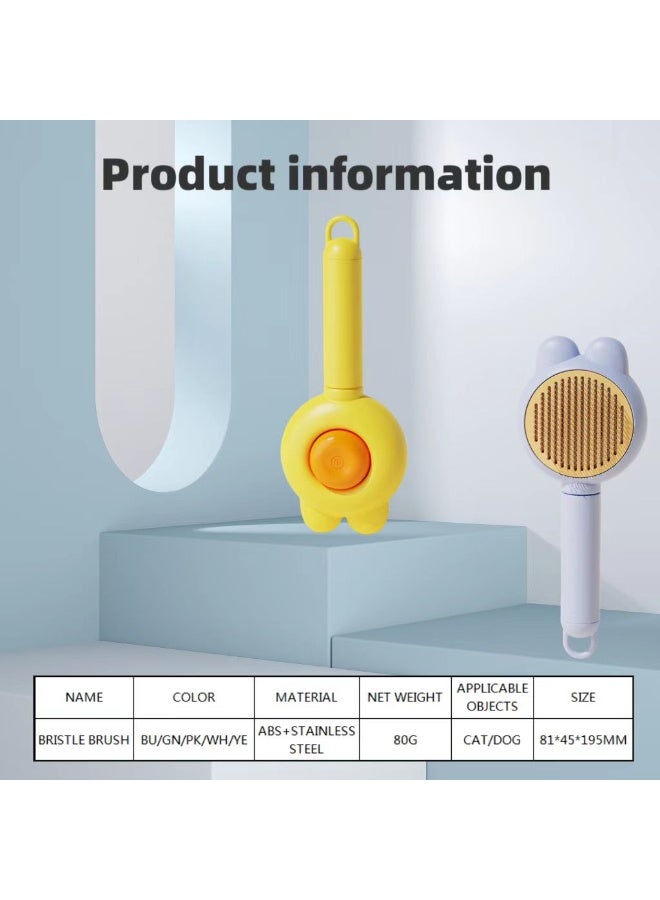 Product information

| NAME | COLOR | MATERIAL | NET WEIGHT | APPLICABLE OBJECTS | SIZE |
|---|---|---|---|---|---|
| BRISTLE BRUSH | BU/GN/PK/WH/YE | ABS+STAINLESS STEEL | 80G | CAT/DOG | 81*45*195MM |